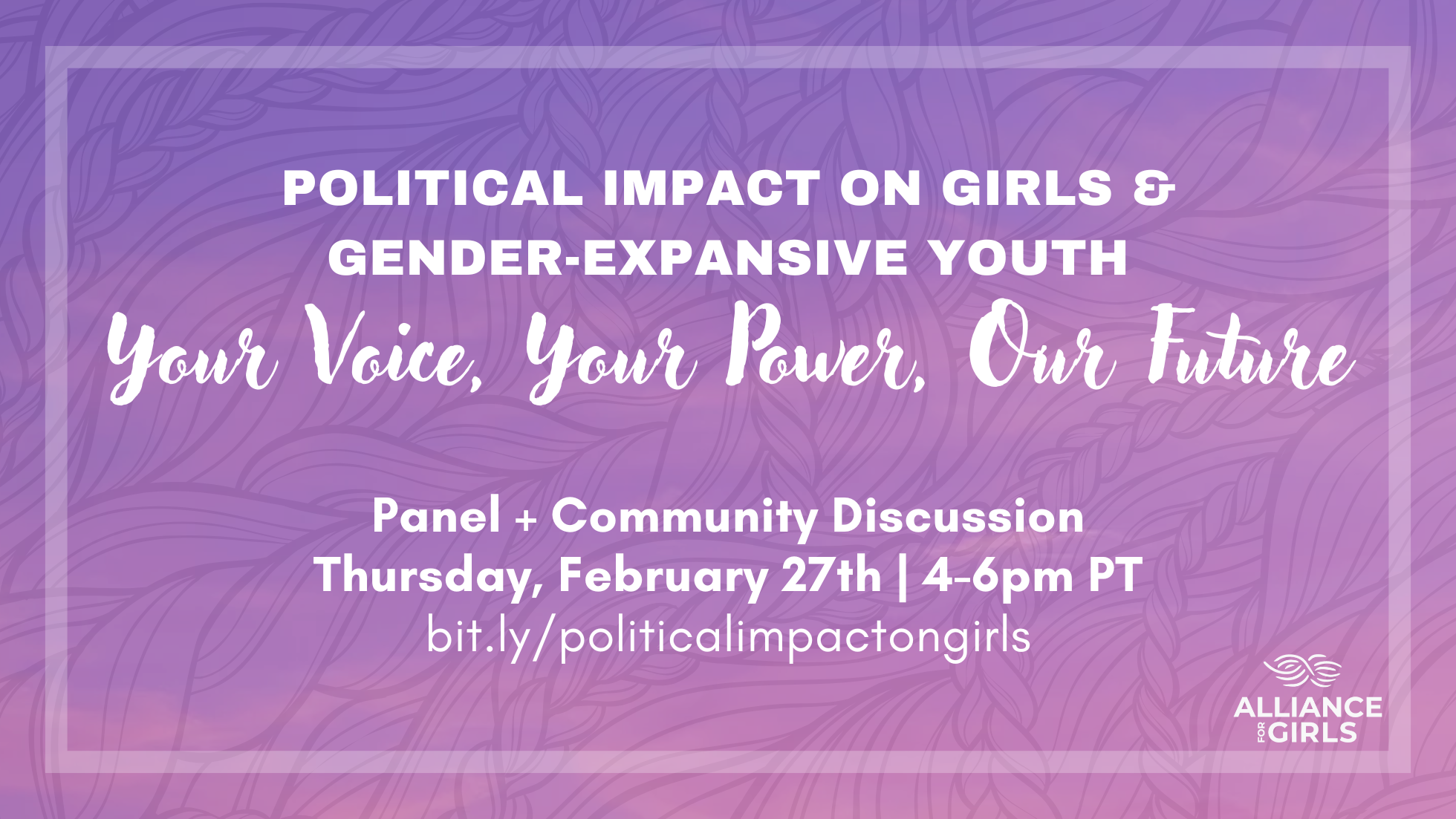 POLITICAL IMPACT ON GIRLS & GENDER-EXPANSIVE YOUTH

Your Voice, Your Power, Our Future

Panel + Community Discussion
Thursday, February 27th | 4-6pm PT
bit.ly/politicalimpactongirls

ALLIANCE FOR GIRLS